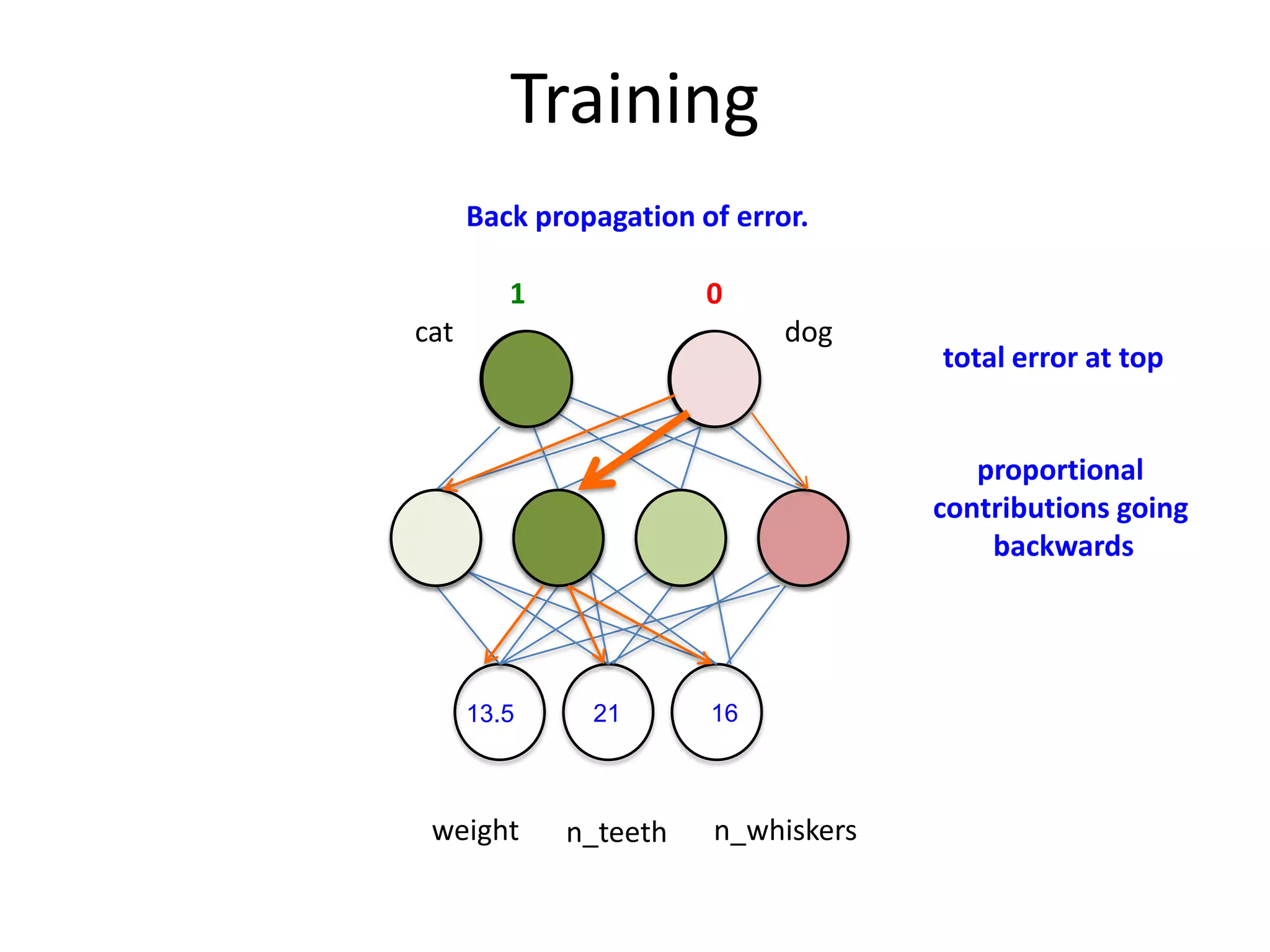 Training

Back propagation of error.

1

0

cat

dog

total error at top

proportional contributions going backwards

13.5

21

16

weight

n_teeth

n_whiskers